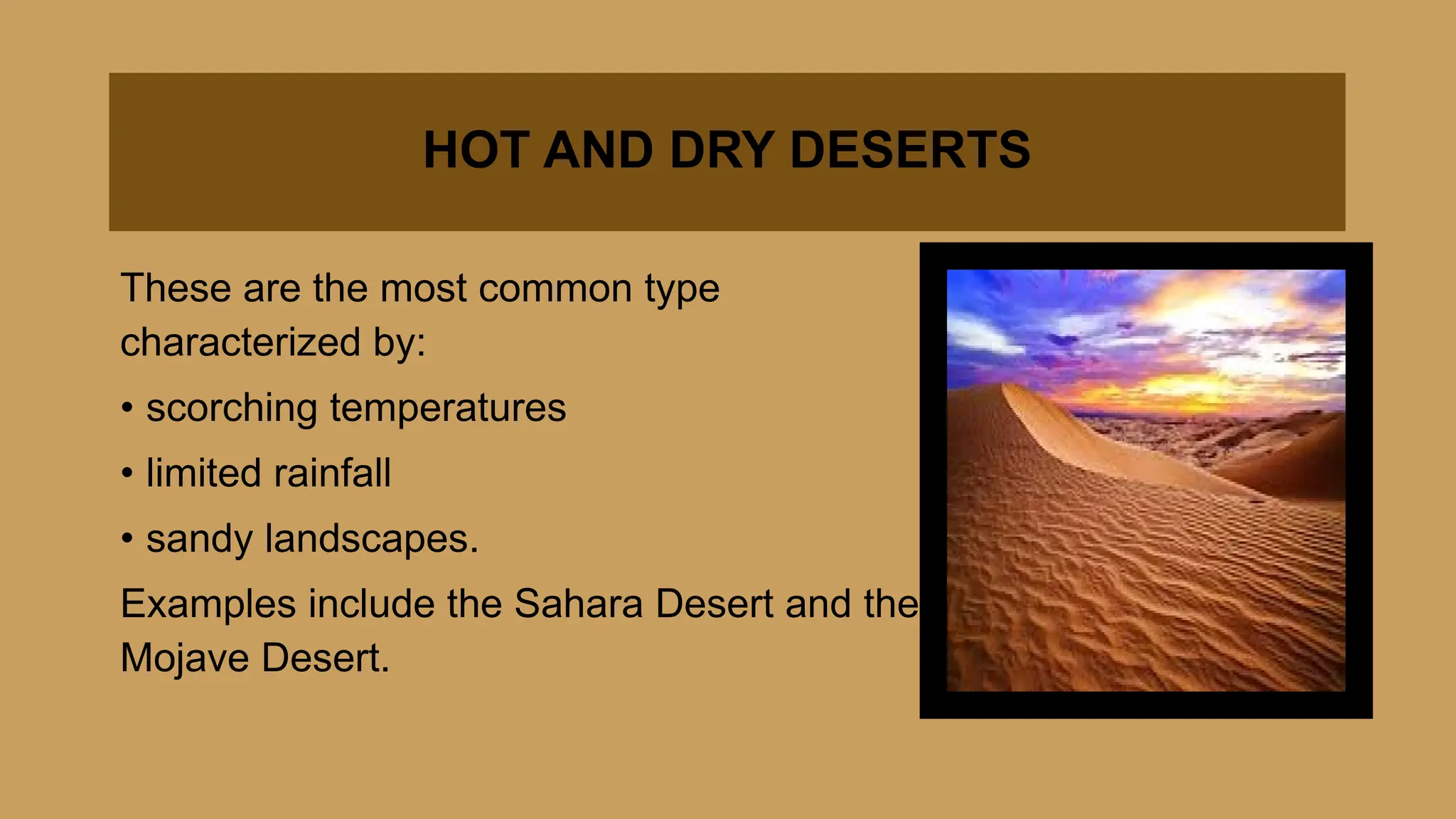 HOT AND DRY DESERTS

These are the most common type characterized by:

• scorching temperatures

• limited rainfall

• sandy landscapes.

Examples include the Sahara Desert and the Mojave Desert.